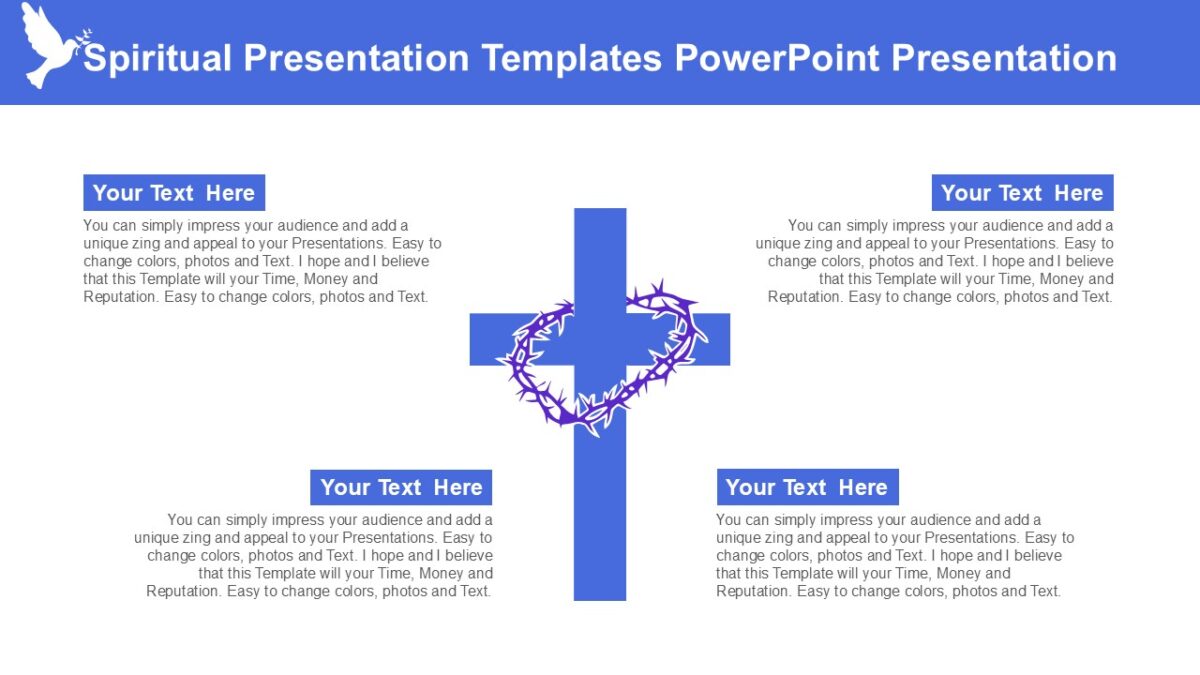 Spiritual Presentation Templates PowerPoint Presentation

Your Text Here

You can simply impress your audience and add a unique zing and appeal to your Presentations. Easy to change colors, photos and Text. I hope and I believe that this Template will your Time, Money and Reputation. Easy to change colors, photos and Text.

Your Text Here

You can simply impress your audience and add a unique zing and appeal to your Presentations. Easy to change colors, photos and Text. I hope and I believe that this Template will your Time, Money and Reputation. Easy to change colors, photos and Text.

Your Text Here

You can simply impress your audience and add a unique zing and appeal to your Presentations. Easy to change colors, photos and Text. I hope and I believe that this Template will your Time, Money and Reputation. Easy to change colors, photos and Text.

Your Text Here

You can simply impress your audience and add a unique zing and appeal to your Presentations. Easy to change colors, photos and Text. I hope and I believe that this Template will your Time, Money and Reputation. Easy to change colors, photos and Text.